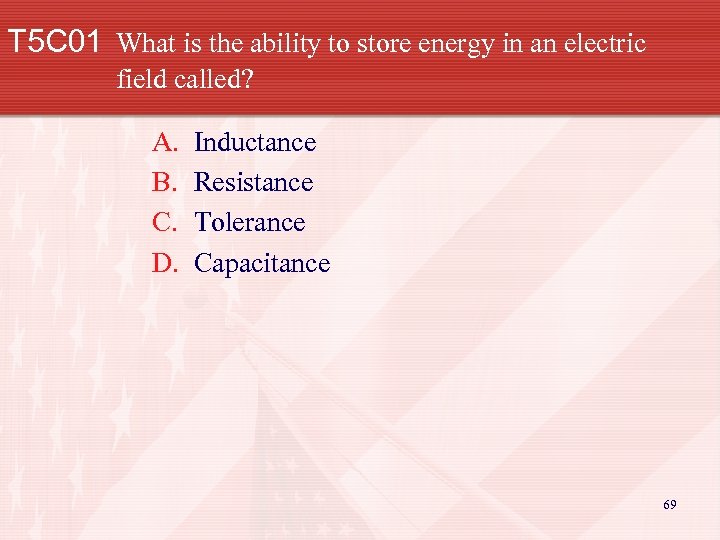 T5C01 What is the ability to store energy in an electric field called?

A. Inductance
B. Resistance
C. Tolerance
D. Capacitance

69